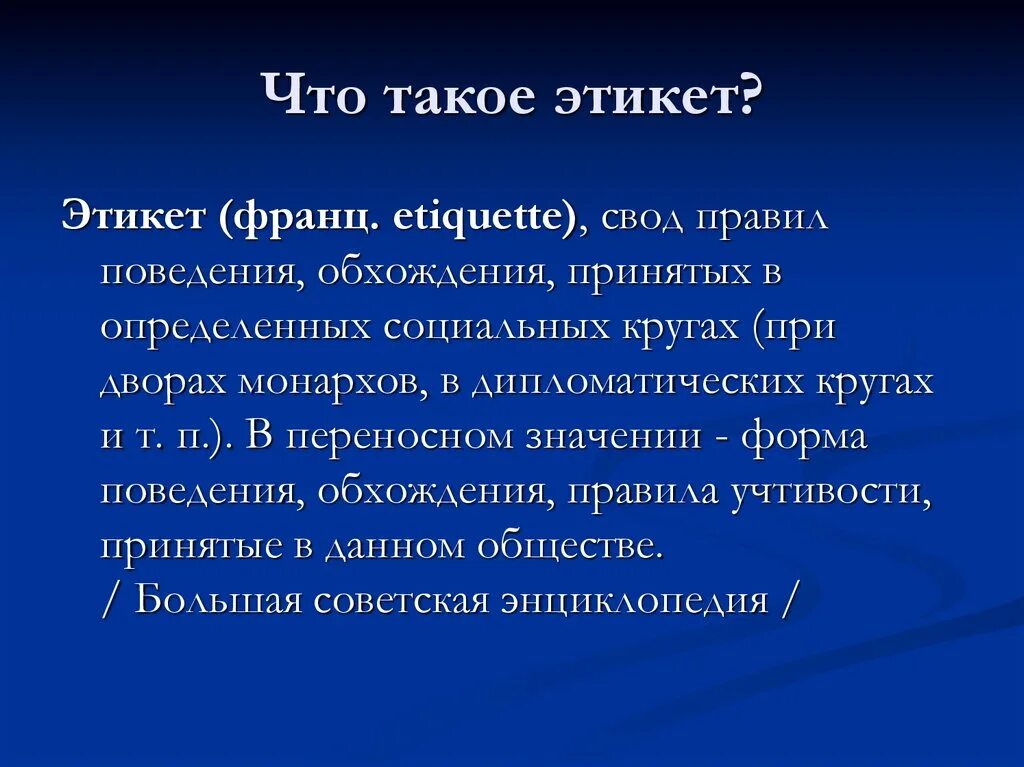 Что такое этикет?

Этикет (франц. etiquette), свод правил поведения, обхождения, принятых в определенных социальных кругах (при дворах монархов, в дипломатических кругах и т. п.). В переносном значении - форма поведения, обхождения, правила учтивости, принятые в данном обществе.
/ Большая советская энциклопедия /